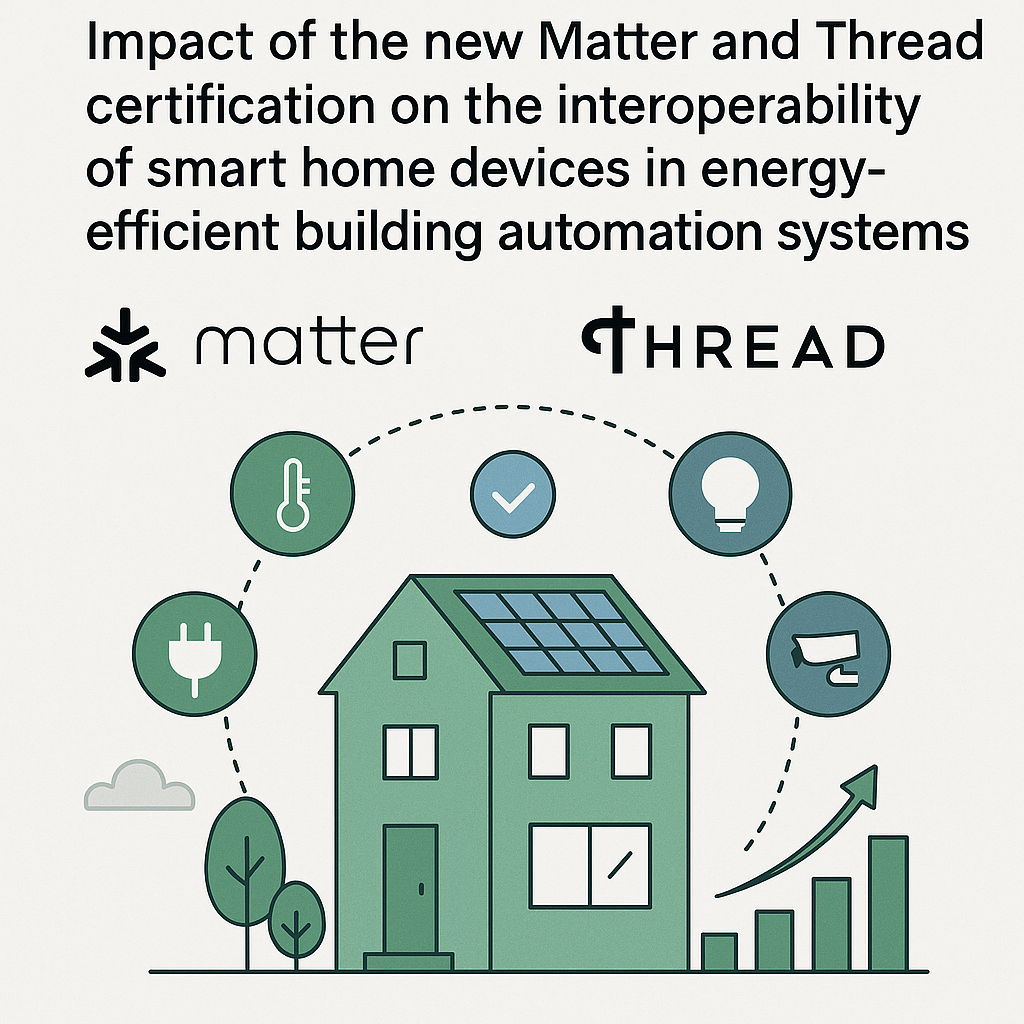 Impact of the new Matter and Thread certification on the interoperability of smart home devices in energy-efficient building automation systems

matter

THREAD